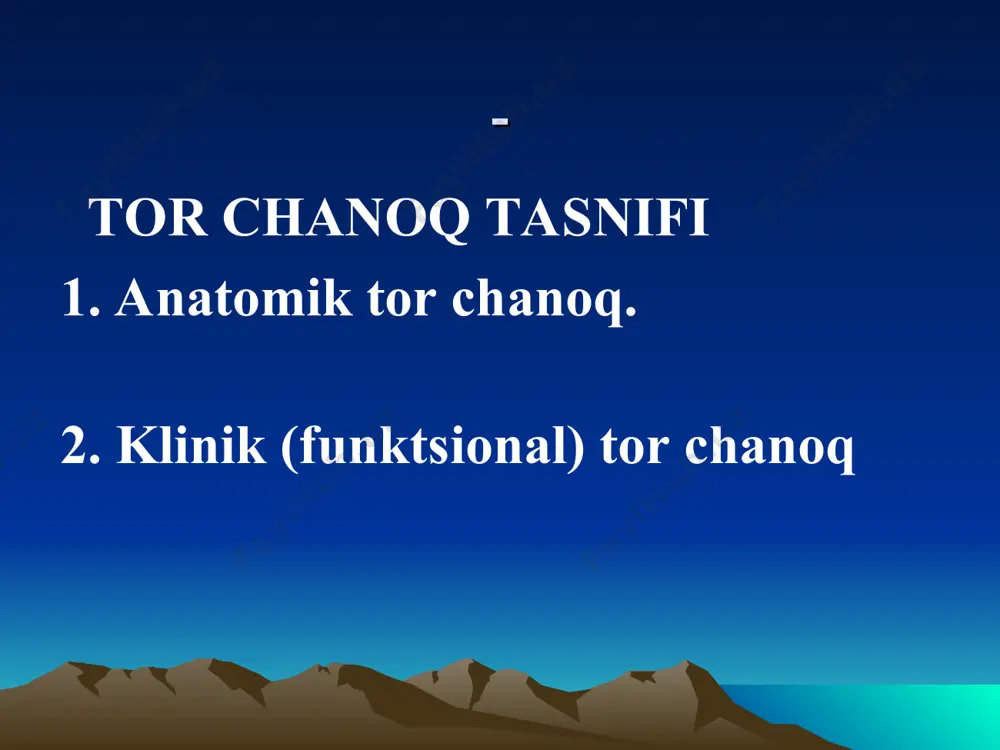 -

TOR CHANOQ TASNIFI

1. Anatomik tor chanoq.

2. Klinik (funktsional) tor chanoq